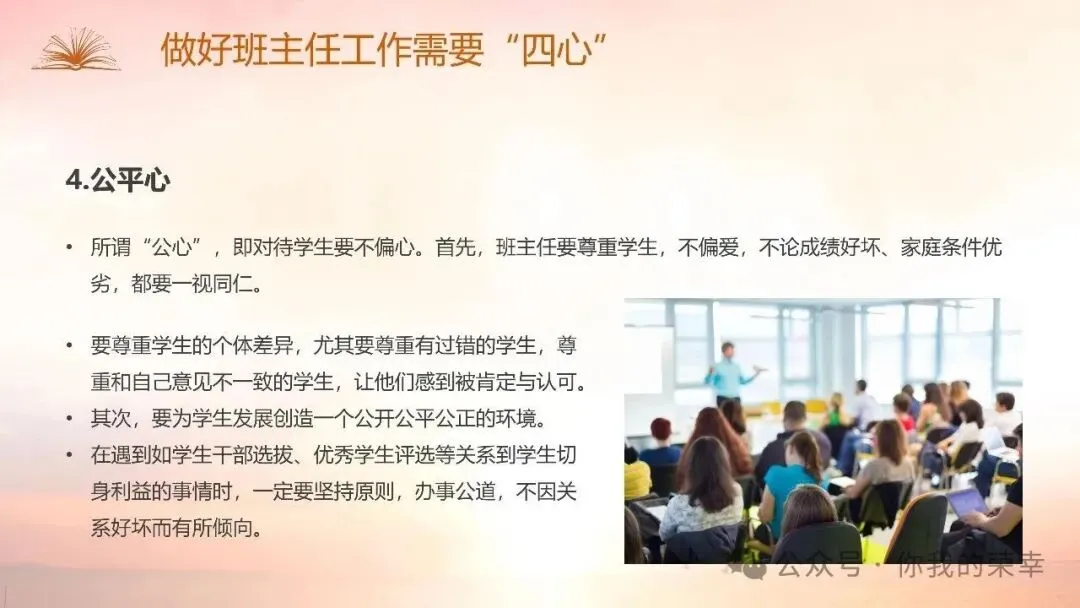 做好班主任工作需要“四心”

4.公平心

• 所谓“公心”，即对待学生要不偏心。首先，班主任要尊重学生，不偏爱，不论成绩好坏、家庭条件优劣，都要一视同仁。

• 要尊重学生的个体差异，尤其要尊重有过错的学生，尊重和自己意见不一致的学生，让他们感到被肯定与认可。
• 其次，要为学生发展创造一个公开公平公正的环境。
• 在遇到如学生干部选拔、优秀学生评选等关系到学生切身利益的事情时，一定要坚持原则，办事公道，不因关系好坏而有所倾向。

公众号 · 你我的荣幸